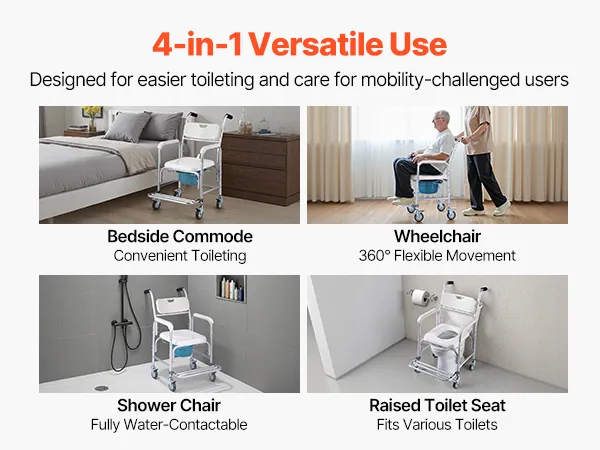 4-in-1 Versatile Use

Designed for easier toileting and care for mobility-challenged users

Bedside Commode
Convenient Toileting

Wheelchair
360° Flexible Movement

Shower Chair
Fully Water-Contactable

Raised Toilet Seat
Fits Various Toilets